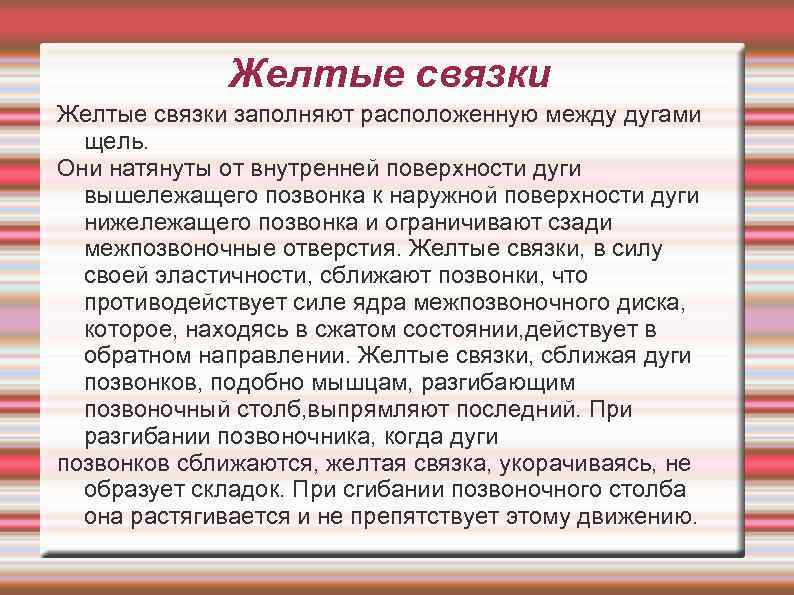 Желтые связки

Желтые связки заполняют расположенную между дугами щель.

Они натянуты от внутренней поверхности дуги вышележащего позвонка к наружной поверхности дуги нижележащего позвонка и ограничивают сзади межпозвоночные отверстия. Желтые связки, в силу своей эластичности, сближают позвонки, что противодействует силе ядра межпозвоночного диска, которое, находясь в сжатом состоянии,действует в обратном направлении. Желтые связки, сближая дуги позвонков, подобно мышцам, разгибающим позвоночный столб,выпрямляют последний. При разгибании позвоночника, когда дуги

позвонков сближаются, желтая связка, укорачиваясь, не образует складок. При сгибании позвоночного столба она растягивается и не препятствует этому движению.